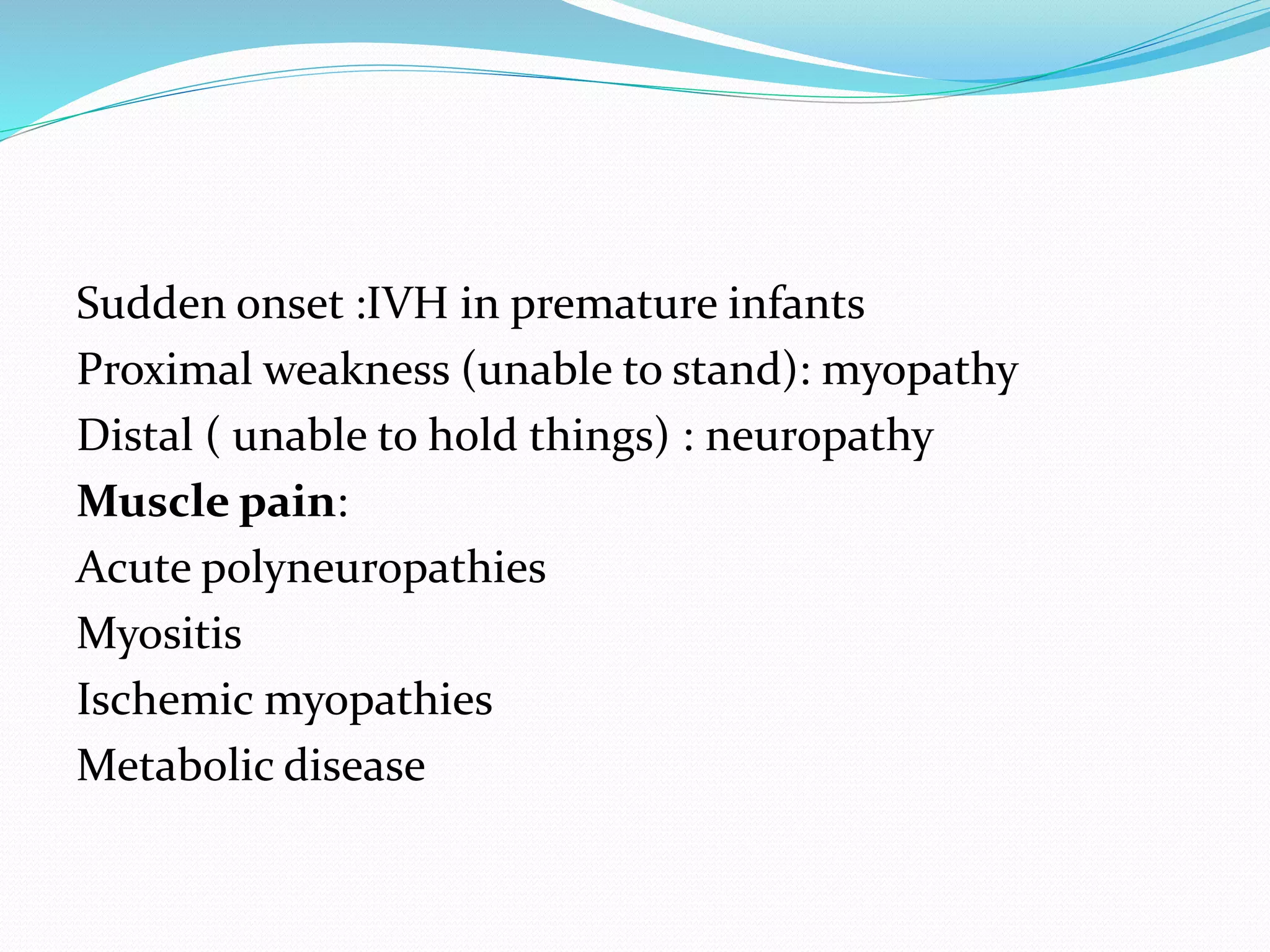 Sudden onset :IVH in premature infants
Proximal weakness (unable to stand): myopathy
Distal ( unable to hold things) : neuropathy
Muscle pain:
Acute polyneuropathies
Myositis
Ischemic myopathies
Metabolic disease